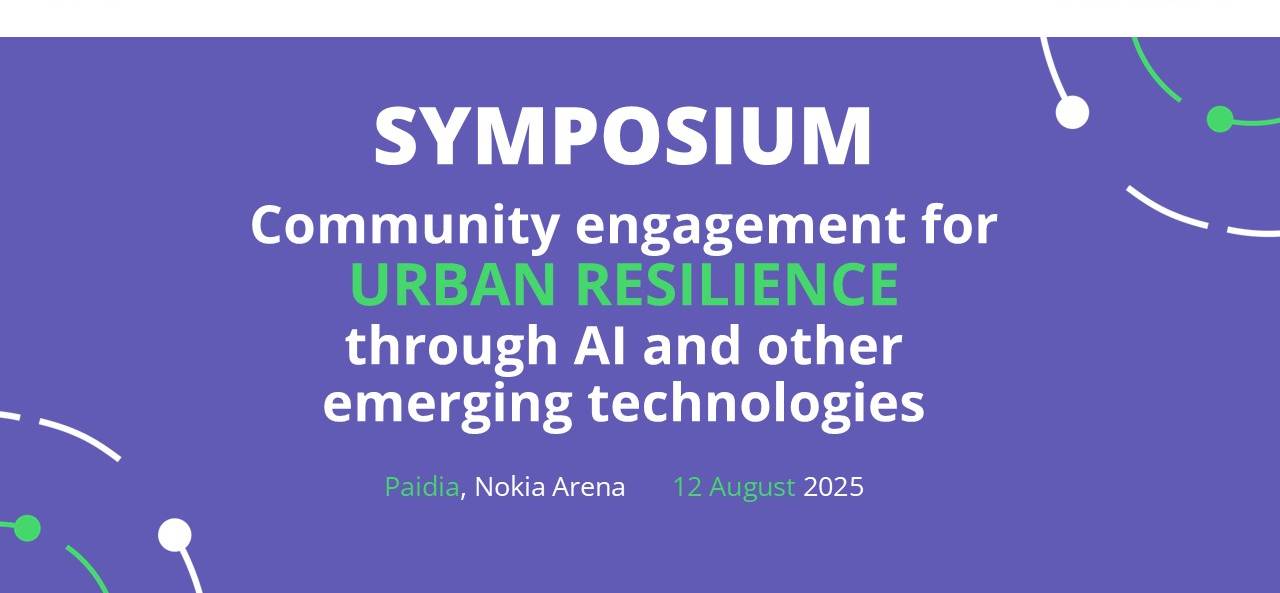 SYMPOSIUM

Community engagement for
URBAN RESILIENCE
through AI and other emerging technologies

Paidia, Nokia Arena    12 August 2025